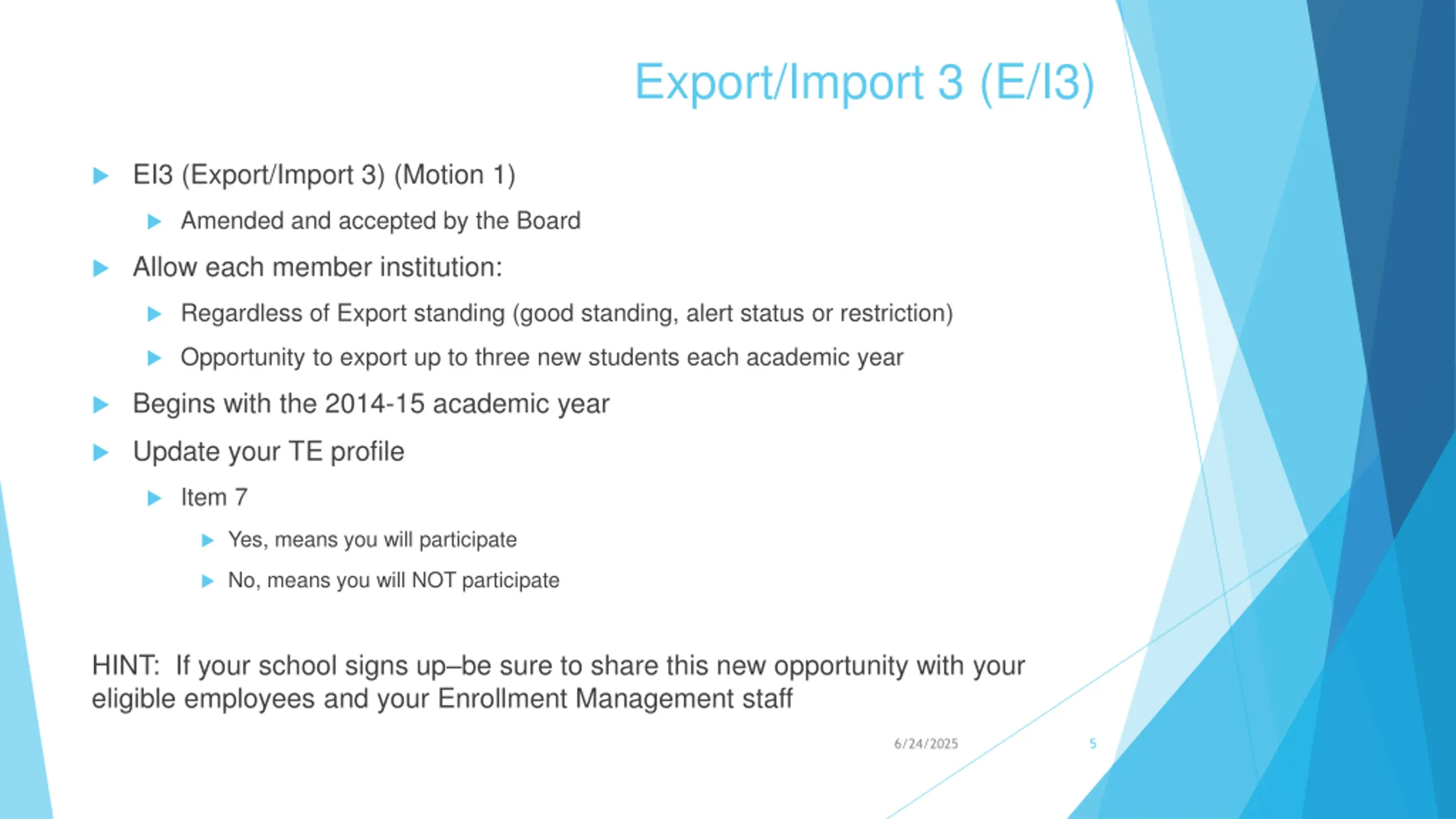 Export/Import 3 (E/I3)

EI3 (Export/Import 3) (Motion 1)

Amended and accepted by the Board

Allow each member institution:

Regardless of Export standing (good standing, alert status or restriction)

Opportunity to export up to three new students each academic year

Begins with the 2014-15 academic year

Update your TE profile

Item 7

Yes, means you will participate

No, means you will NOT participate

HINT: If your school signs up–be sure to share this new opportunity with your eligible employees and your Enrollment Management staff

6/24/2025

5